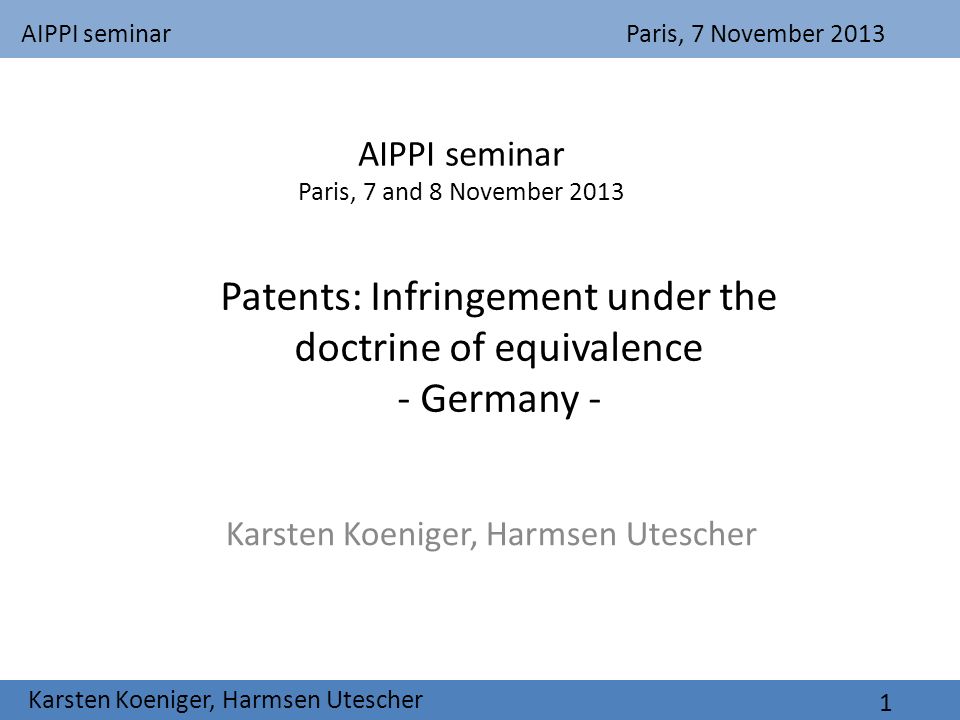 AIPPI seminar
Paris, 7 November 2013

AIPPI seminar
Paris, 7 and 8 November 2013

Patents: Infringement under the doctrine of equivalence
- Germany -

Karsten Koeniger, Harmsen Utescher

Karsten Koeniger, Harmsen Utescher
1